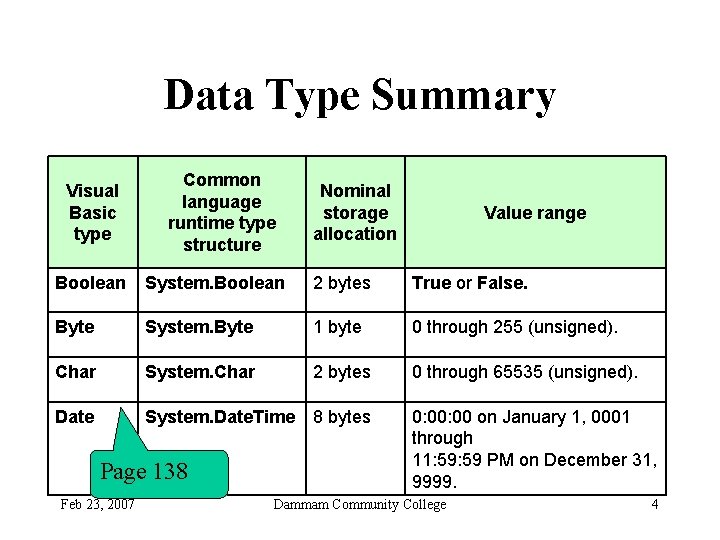 Data Type Summary

| Visual Basic type | Common language runtime type structure | Nominal storage allocation | Value range |
|---|---|---|---|
| Boolean | System.Boolean | 2 bytes | True or False. |
| Byte | System.Byte | 1 byte | 0 through 255 (unsigned). |
| Char | System.Char | 2 bytes | 0 through 65535 (unsigned). |
| Date | System.DateTime | 8 bytes | 0:00:00 on January 1, 0001 through 11:59:59 PM on December 31, 9999. |

Page 138

Feb 23, 2007 Dammam Community College 4